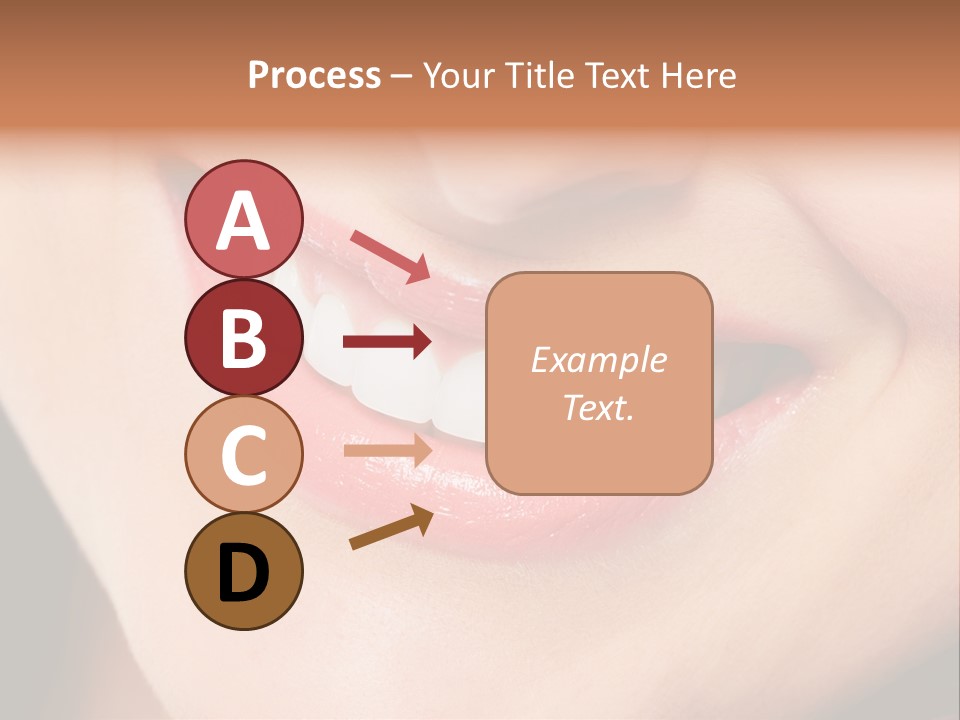 Process – Your Title Text Here

A

B

C

D

Example Text.